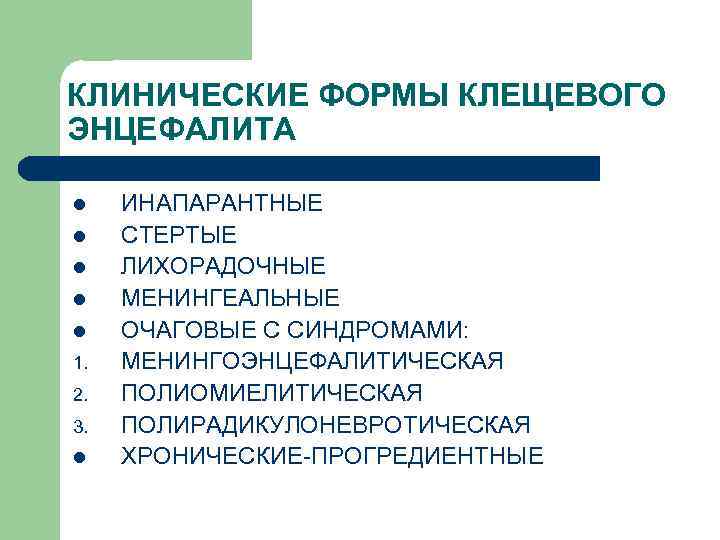 КЛИНИЧЕСКИЕ ФОРМЫ КЛЕЩЕВОГО ЭНЦЕФАЛИТА

- ИНАПАРАНТНЫЕ
- СТЕРТЫЕ
- ЛИХОРАДОЧНЫЕ
- МЕНИНГЕАЛЬНЫЕ
- ОЧАГОВЫЕ С СИНДРОМАМИ:
1. МЕНИНГОЭНЦЕФАЛИТИЧЕСКАЯ
2. ПОЛИОМИЕЛИТИЧЕСКАЯ
3. ПОЛИРАДИКУЛОНЕВРОТИЧЕСКАЯ
- ХРОНИЧЕСКИЕ-ПРОГРЕДИЕНТНЫЕ